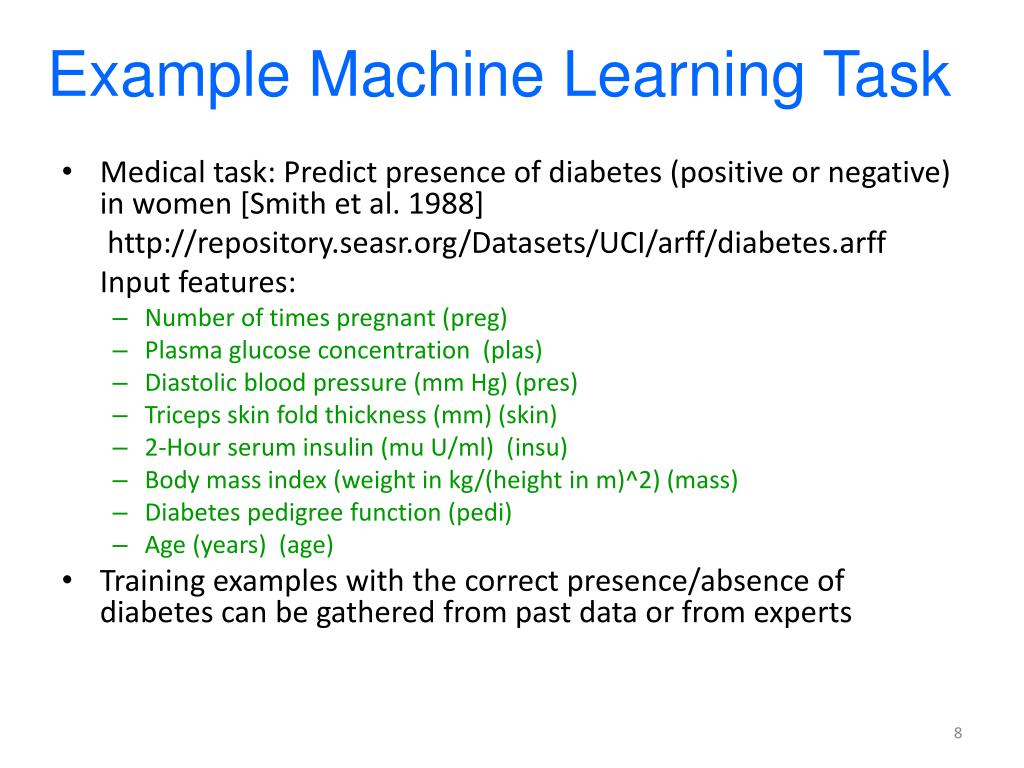 Example Machine Learning Task

• Medical task: Predict presence of diabetes (positive or negative) in women [Smith et al. 1988]

http://repository.seasr.org/Datasets/UCI/arff/diabetes.arff

Input features:

– Number of times pregnant (preg)
– Plasma glucose concentration (plas)
– Diastolic blood pressure (mm Hg) (pres)
– Triceps skin fold thickness (mm) (skin)
– 2-Hour serum insulin (mu U/ml) (insu)
– Body mass index (weight in kg/(height in m)^2) (mass)
– Diabetes pedigree function (pedi)
– Age (years) (age)

• Training examples with the correct presence/absence of diabetes can be gathered from past data or from experts

8